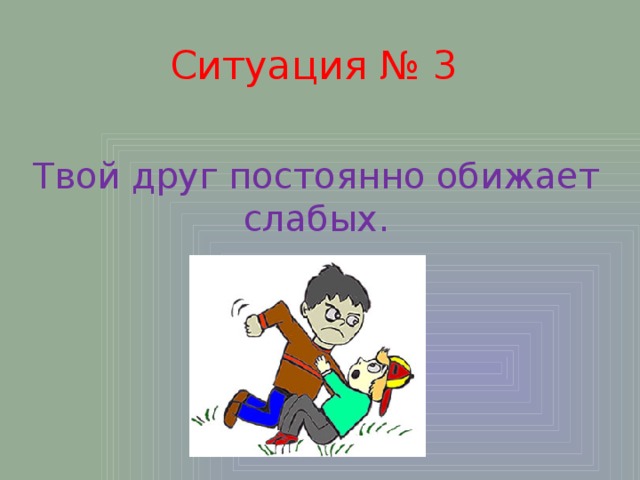 Ситуация № 3

Твой друг постоянно обижает слабых.